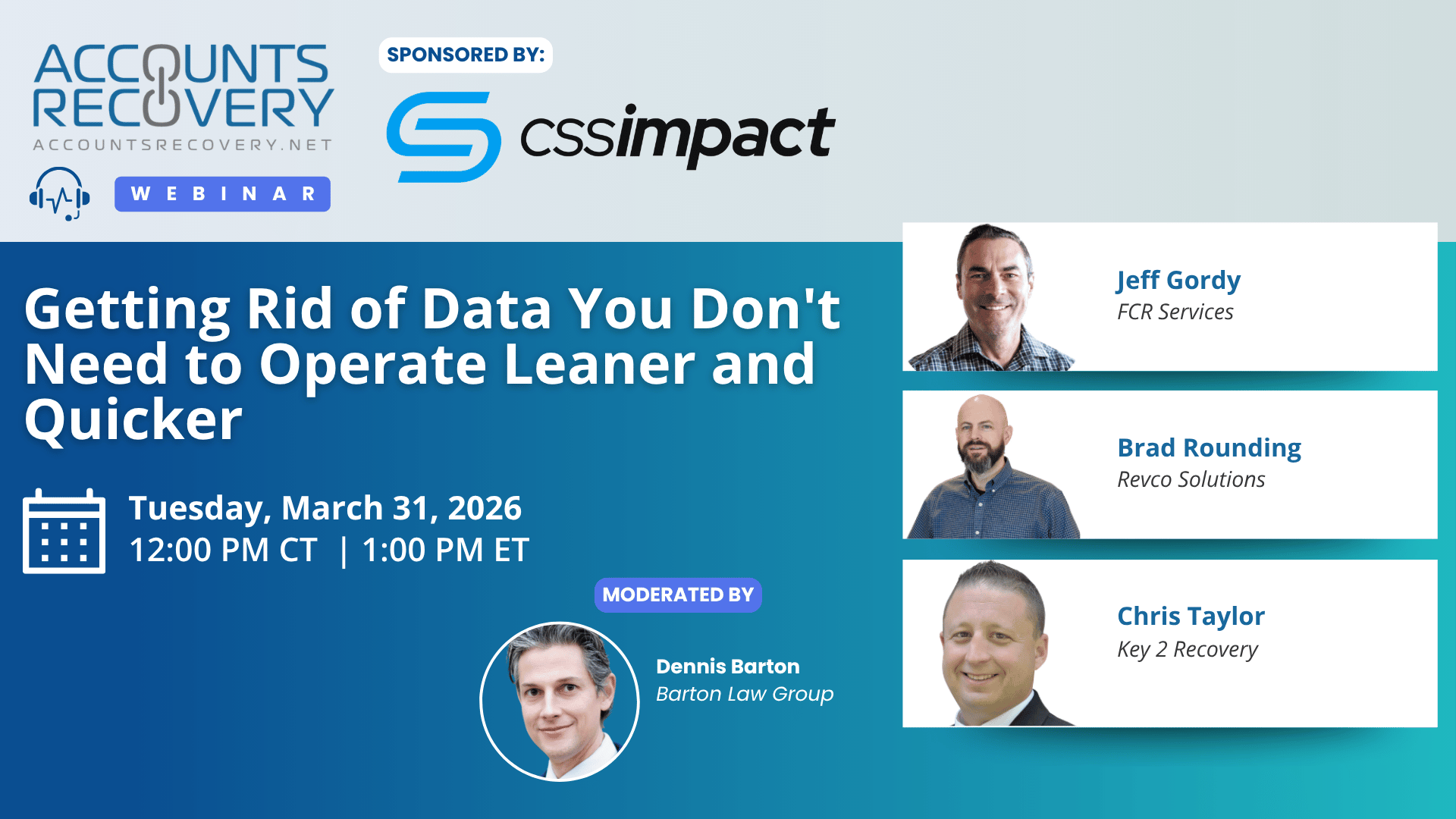 ACCOUNTS RECOVERY
ACCOUNTSRECOVERY.NET

WEBINAR

SPONSORED BY:

cssimpact

Getting Rid of Data You Don't Need to Operate Leaner and Quicker

Tuesday, March 31, 2026
12:00 PM CT | 1:00 PM ET

MODERATED BY

Dennis Barton
Barton Law Group

Jeff Gordy
FCR Services

Brad Rounding
Revco Solutions

Chris Taylor
Key 2 Recovery